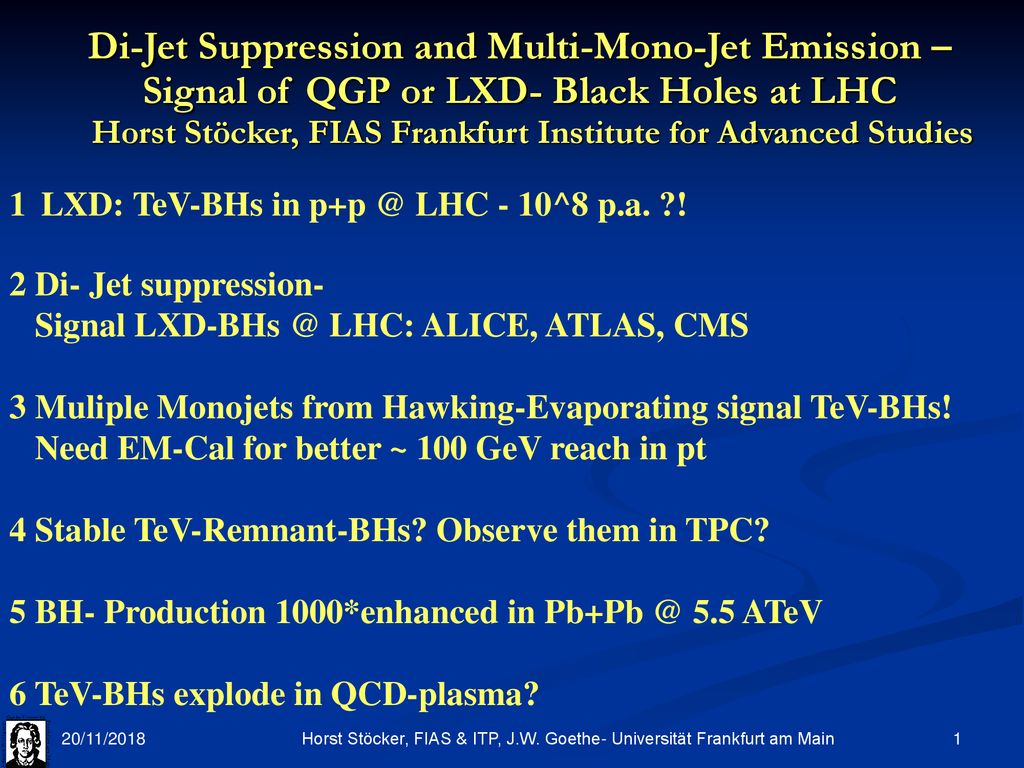 Di-Jet Suppression and Multi-Mono-Jet Emission – Signal of QGP or LXD- Black Holes at LHC
Horst Stöcker, FIAS Frankfurt Institute for Advanced Studies

1 LXD: TeV-BHs in p+p @ LHC - 10^8 p.a. ?!

2 Di- Jet suppression-
Signal LXD-BHs @ LHC: ALICE, ATLAS, CMS

3 Muliple Monojets from Hawking-Evaporating signal TeV-BHs!
Need EM-Cal for better ~ 100 GeV reach in pt

4 Stable TeV-Remnant-BHs? Observe them in TPC?

5 BH- Production 1000*enhanced in Pb+Pb @ 5.5 ATeV

6 TeV-BHs explode in QCD-plasma?

20/11/2018
Horst Stöcker, FIAS & ITP, J.W. Goethe- Universität Frankfurt am Main
1